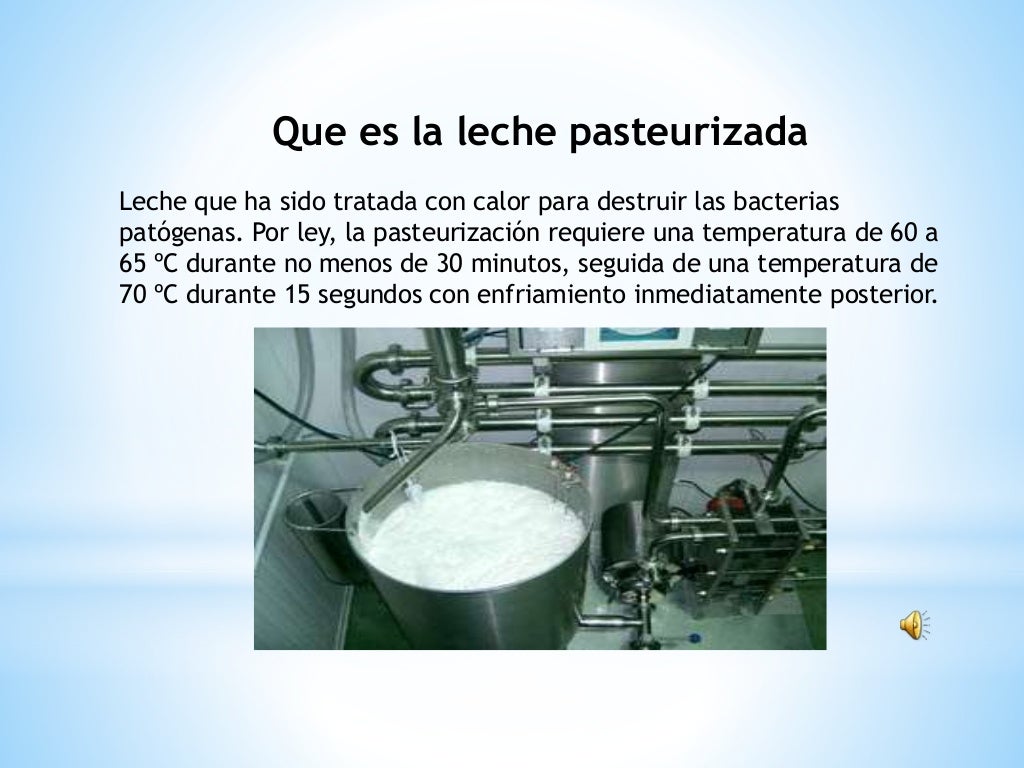 Que es la leche pasteurizada

Leche que ha sido tratada con calor para destruir las bacterias patógenas. Por ley, la pasteurización requiere una temperatura de 60 a 65 ºC durante no menos de 30 minutos, seguida de una temperatura de 70 ºC durante 15 segundos con enfriamiento inmediatamente posterior.